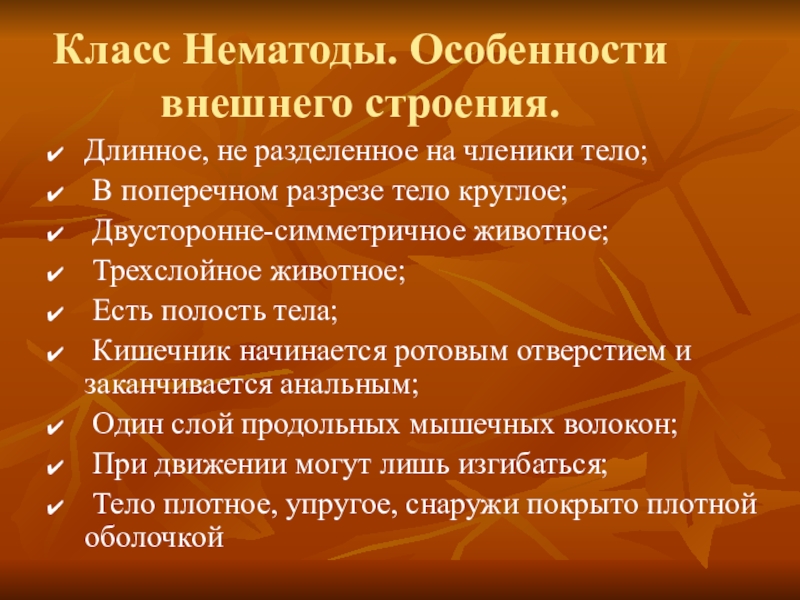 Класс Нематоды. Особенности внешнего строения.

✔ Длинное, не разделенное на членики тело;
✔ В поперечном разрезе тело круглое;
✔ Двусторонне-симметричное животное;
✔ Трехслойное животное;
✔ Есть полость тела;
✔ Кишечник начинается ротовым отверстием и заканчивается анальным;
✔ Один слой продольных мышечных волокон;
✔ При движении могут лишь изгибаться;
✔ Тело плотное, упругое, снаружи покрыто плотной оболочкой